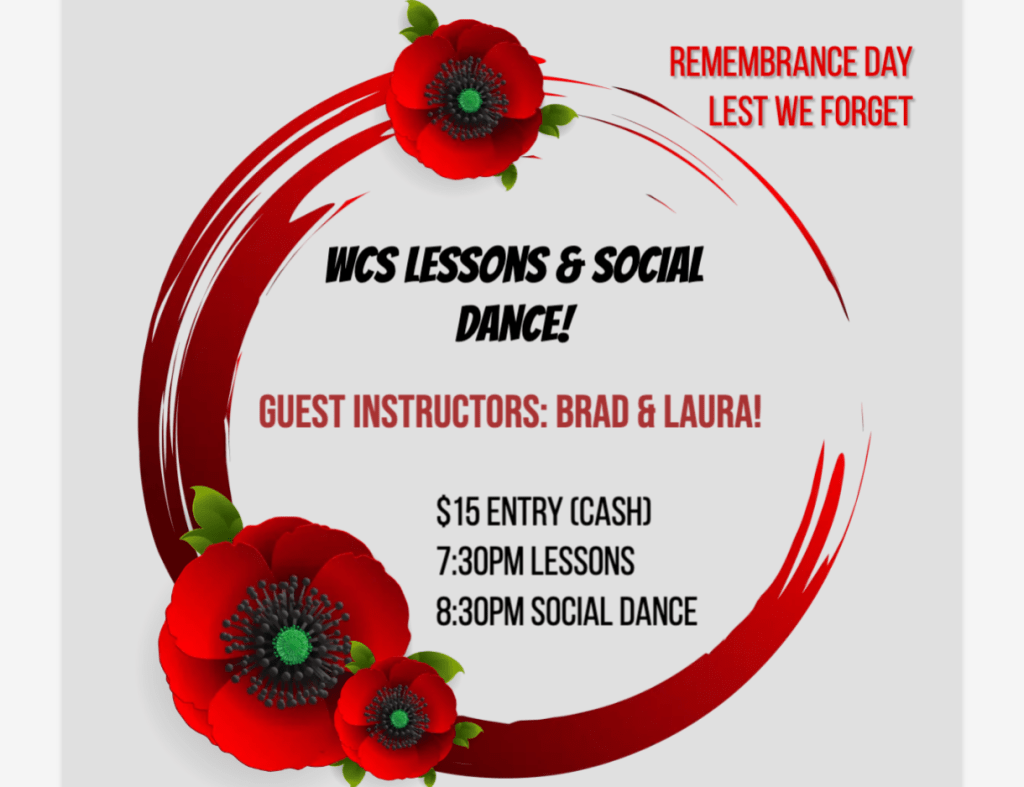 REMEMBRANCE DAY
LEST WE FORGET

WCS LESSONS & SOCIAL DANCE!

GUEST INSTRUCTORS: BRAD & LAURA!

$15 ENTRY (CASH)
7:30PM LESSONS
8:30PM SOCIAL DANCE